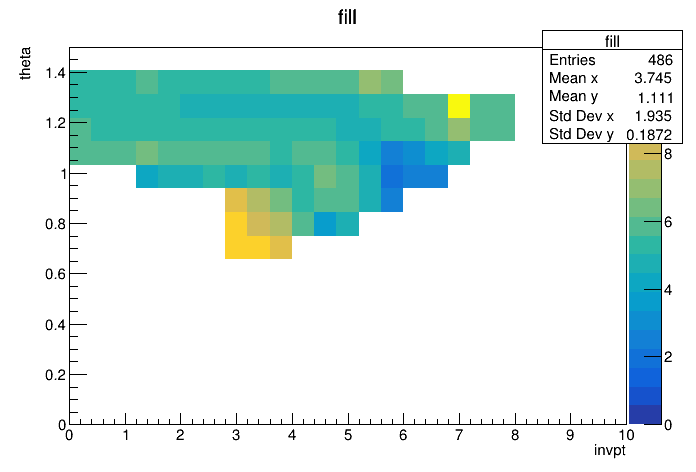 fill

| fill | |
|---|---|
| Entries | 486 |
| Mean x | 3.745 |
| Mean y | 1.111 |
| Std Dev x | 1.935 |
| Std Dev y | 0.1872 |

theta

1.4
1.2
1
0.8
0.6
0.4
0.2
0

0 1 2 3 4 5 6 7 8 9 10

invpt

8
6
4
2
0